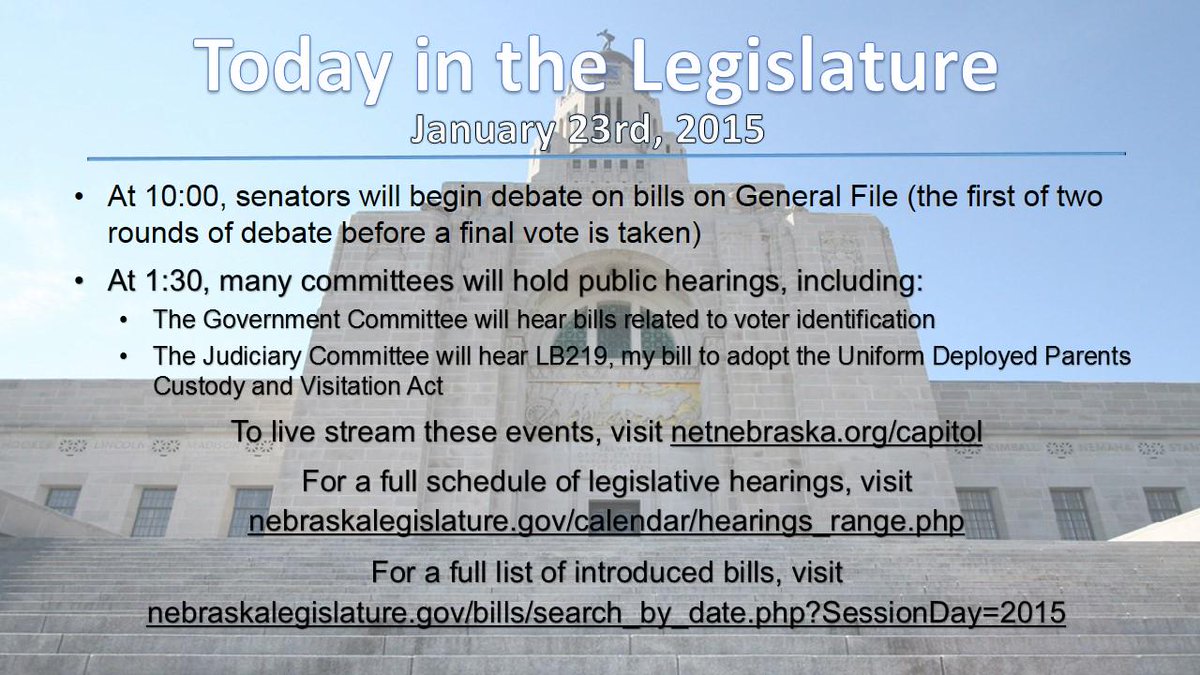 Today in the Legislature
January 23rd, 2015

• At 10:00, senators will begin debate on bills on General File (the first of two rounds of debate before a final vote is taken)
• At 1:30, many committees will hold public hearings, including:
  • The Government Committee will hear bills related to voter identification
  • The Judiciary Committee will hear LB219, my bill to adopt the Uniform Deployed Parents Custody and Visitation Act

To live stream these events, visit netnebraska.org/capitol

For a full schedule of legislative hearings, visit nebraskalegislature.gov/calendar/hearings_range.php

For a full list of introduced bills, visit nebraskalegislature.gov/bills/search_by_date.php?SessionDay=2015